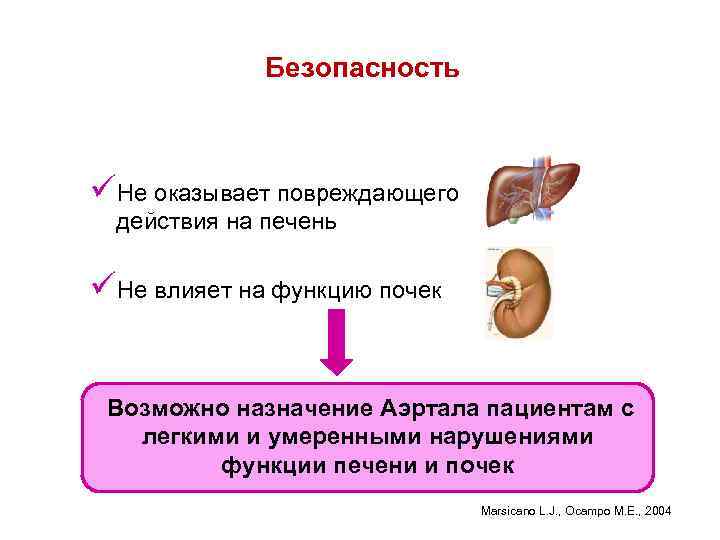 Безопасность

✓Не оказывает повреждающего действия на печень

✓Не влияет на функцию почек

Возможно назначение Аэртала пациентам с легкими и умеренными нарушениями функции печени и почек

Marsicano L.J., Ocampo M.E., 2004